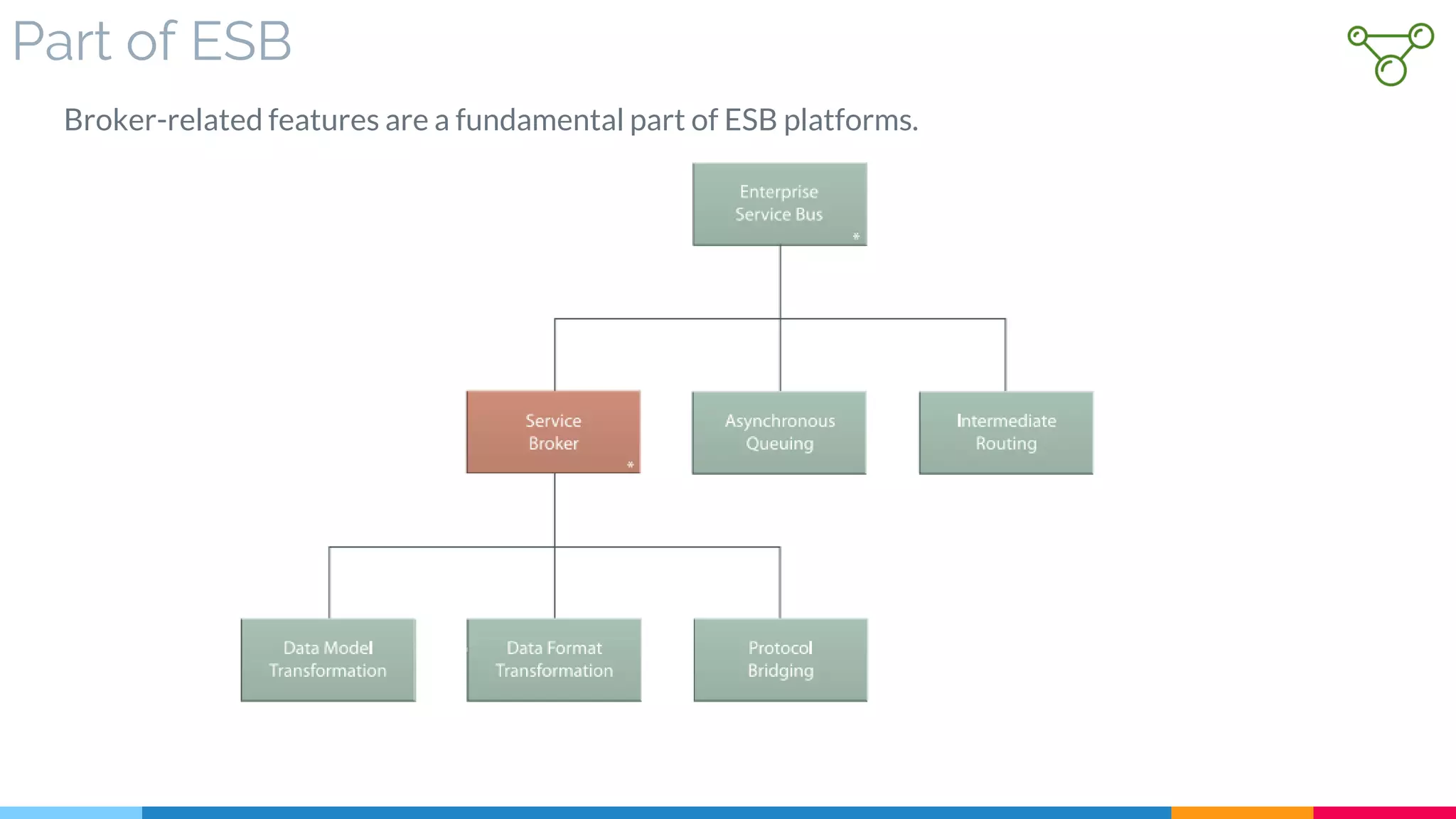 Part of ESB

Broker-related features are a fundamental part of ESB platforms.

Enterprise Service Bus *

Service Broker *

Asynchronous Queuing

Intermediate Routing

Data Model Transformation

Data Format Transformation

Protocol Bridging